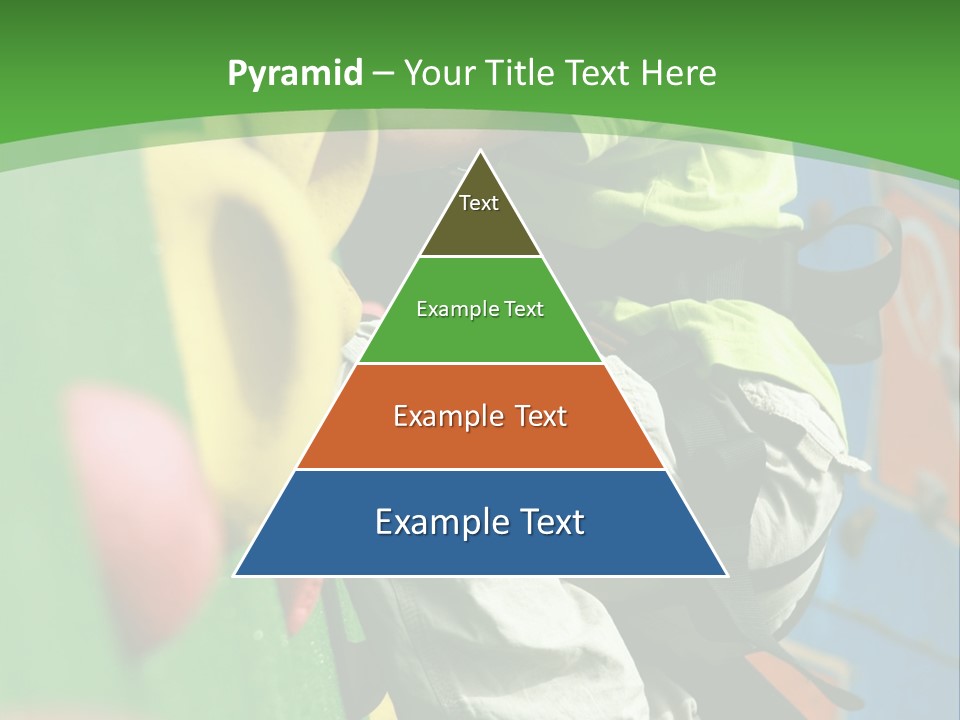 Pyramid – Your Title Text Here

Text

Example Text

Example Text

Example Text